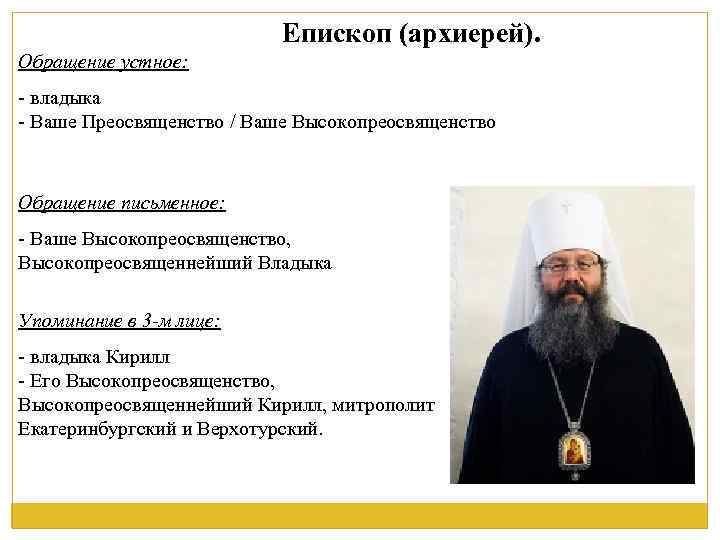 Епископ (архиерей).

Обращение устное:

- владыка
- Ваше Преосвященство / Ваше Высокопреосвященство

Обращение письменное:

- Ваше Высокопреосвященство, Высокопреосвященнейший Владыка

Упоминание в 3-м лице:

- владыка Кирилл
- Его Высокопреосвященство, Высокопреосвященнейший Кирилл, митрополит Екатеринбургский и Верхотурский.